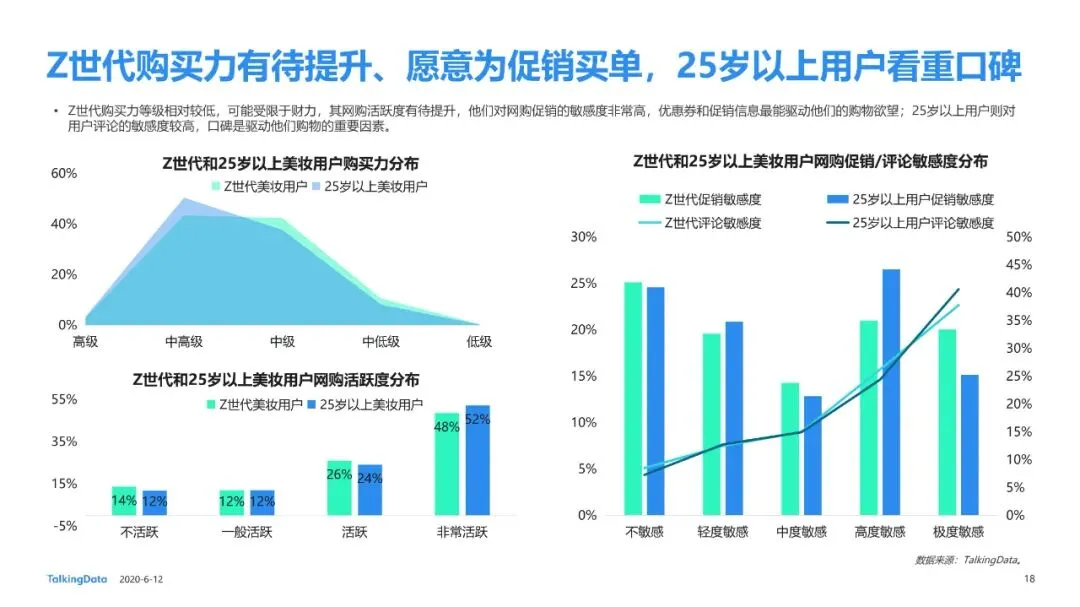 Z世代购买力有待提升、愿意为促销买单，25岁以上用户看重口碑

• Z世代购买力等级相对较低，可能受限于财力，其网购活跃度有待提升，他们对网购促销的敏感度非常高，优惠券和促销信息最能驱动他们的购物欲望；25岁以上用户则对用户评论的敏感度较高，口碑是驱动他们购物的重要因素。

Z世代和25岁以上美妆用户购买力分布

Z世代美妆用户 25岁以上美妆用户

60%
40%
20%
0%

高级 中高级 中级 中低级 低级

Z世代和25岁以上美妆用户网购活跃度分布

Z世代美妆用户 25岁以上美妆用户

55%
35%
15%
-5%

14% 12% 12% 12% 26% 24% 48% 52%

不活跃 一般活跃 活跃 非常活跃

Z世代和25岁以上美妆用户网购促销/评论敏感度分布

Z世代促销敏感度 25岁以上用户促销敏感度
Z世代评论敏感度 25岁以上用户评论敏感度

30%
25%
20%
15%
10%
5%
0%

50%
45%
40%
35%
30%
25%
20%
15%
10%
5%
0%

不敏感 轻度敏感 中度敏感 高度敏感 极度敏感

数据来源：TalkingData。

TalkingData 2020-6-12 18